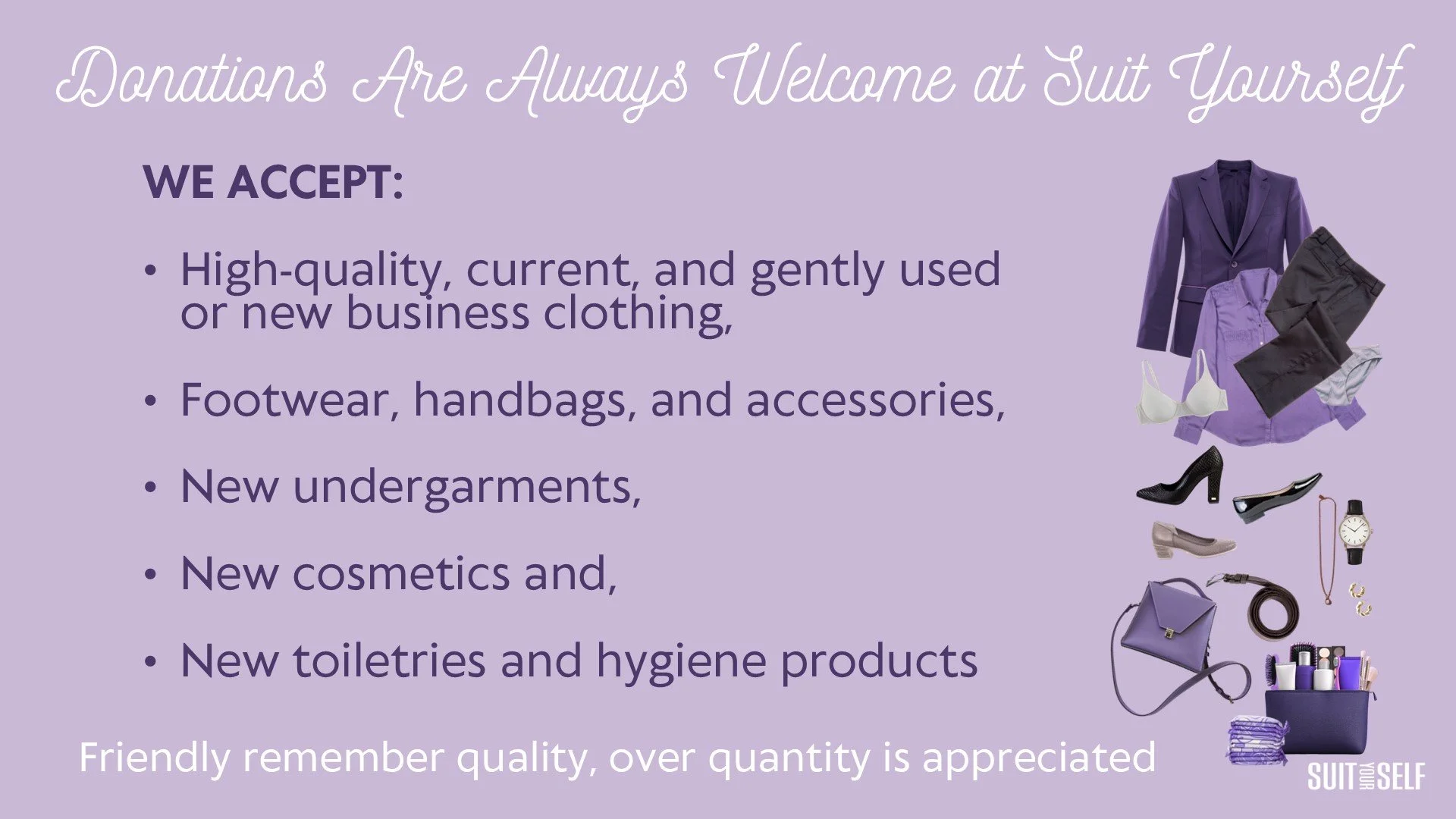 Donations Are Always Welcome at Suit Yourself

WE ACCEPT:

• High-quality, current, and gently used or new business clothing,

• Footwear, handbags, and accessories,

• New undergarments,

• New cosmetics and,

• New toiletries and hygiene products

Friendly remember quality, over quantity is appreciated

SUIT YOUR SELF